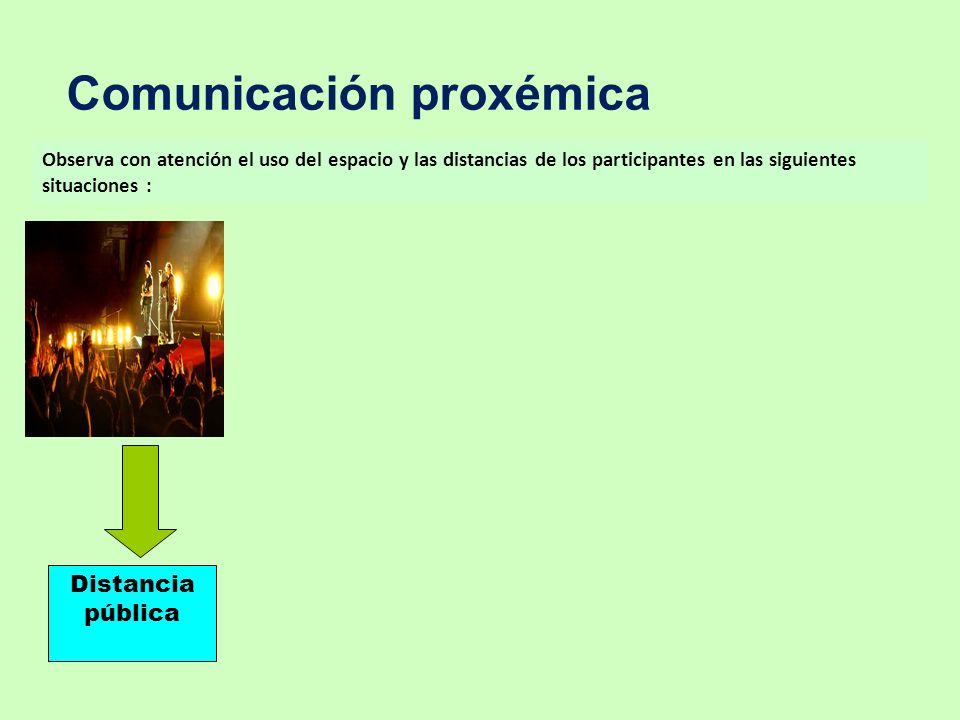 Comunicación proxémica

Observa con atención el uso del espacio y las distancias de los participantes en las siguientes situaciones :

Distancia pública